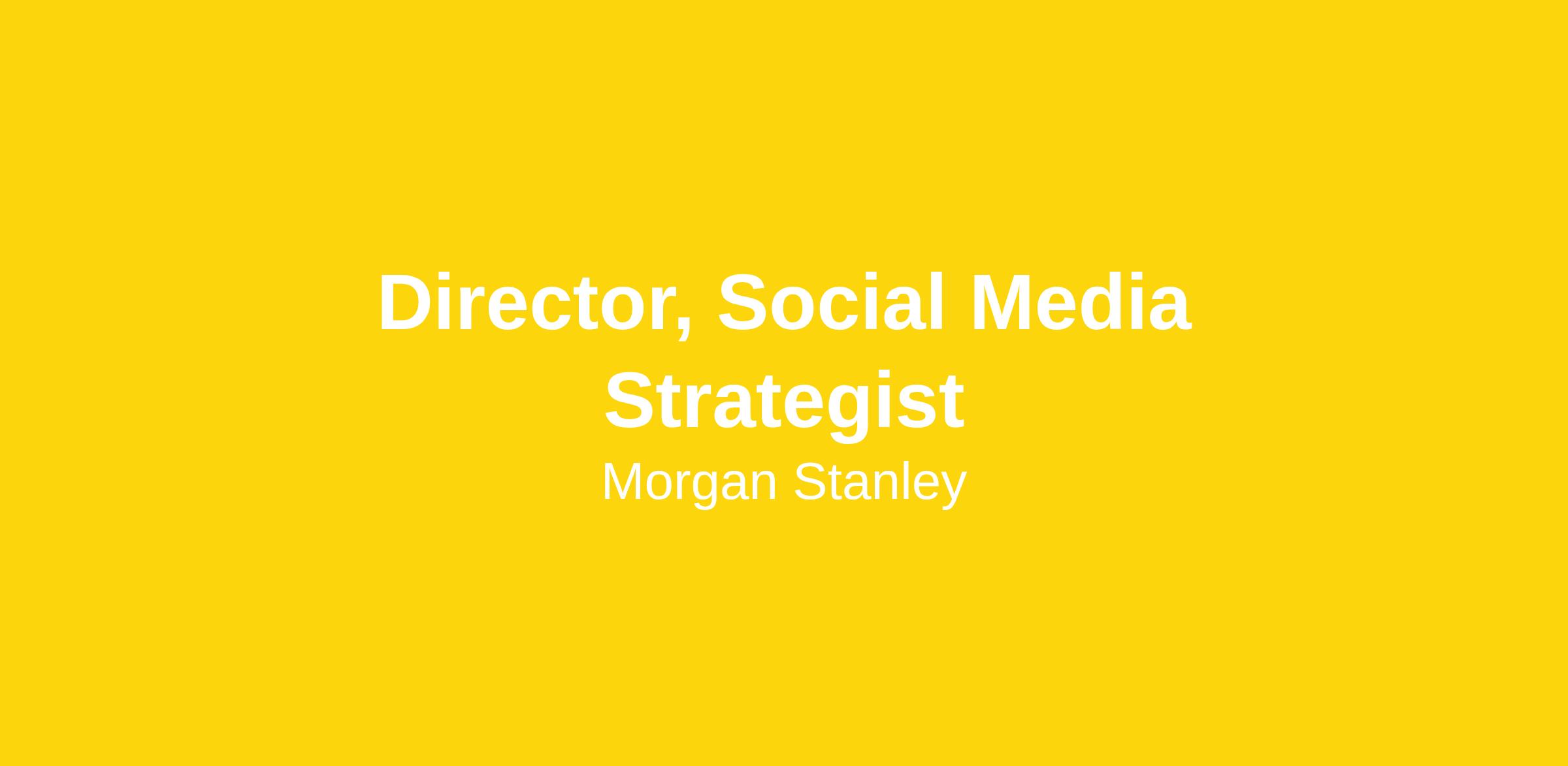 Director, Social Media Strategist

Morgan Stanley